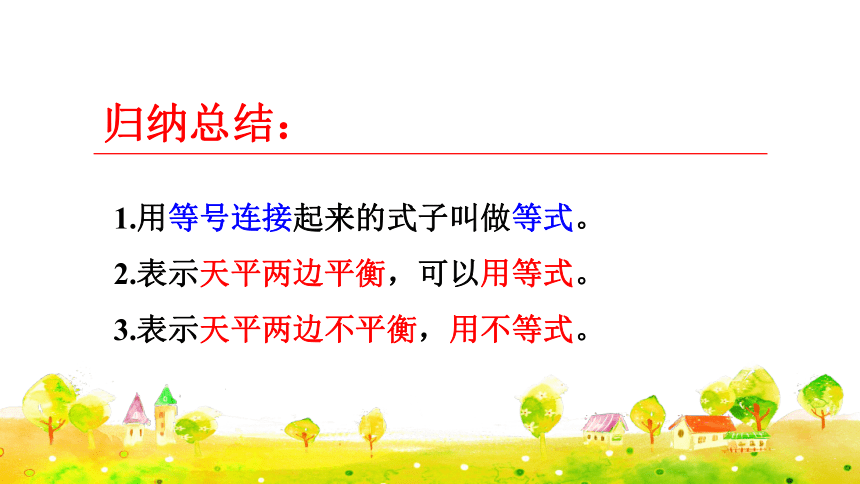 归纳总结：

1.用等号连接起来的式子叫做等式。

2.表示天平两边平衡，可以用等式。

3.表示天平两边不平衡，用不等式。